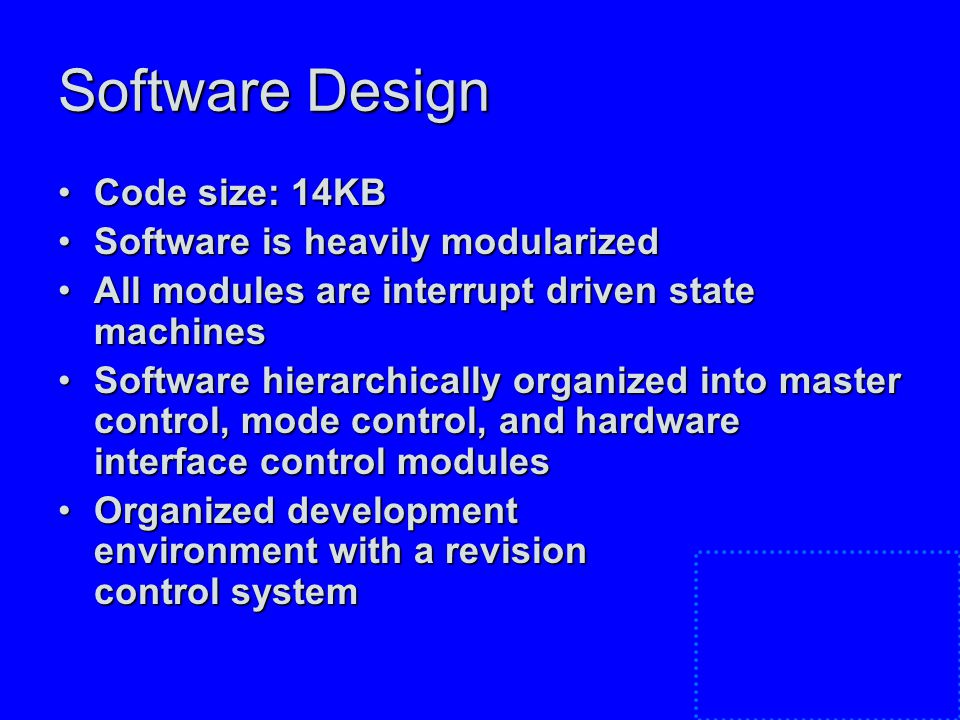 Software Design

• Code size: 14KB
• Software is heavily modularized
• All modules are interrupt driven state machines
• Software hierarchically organized into master control, mode control, and hardware interface control modules
• Organized development environment with a revision control system